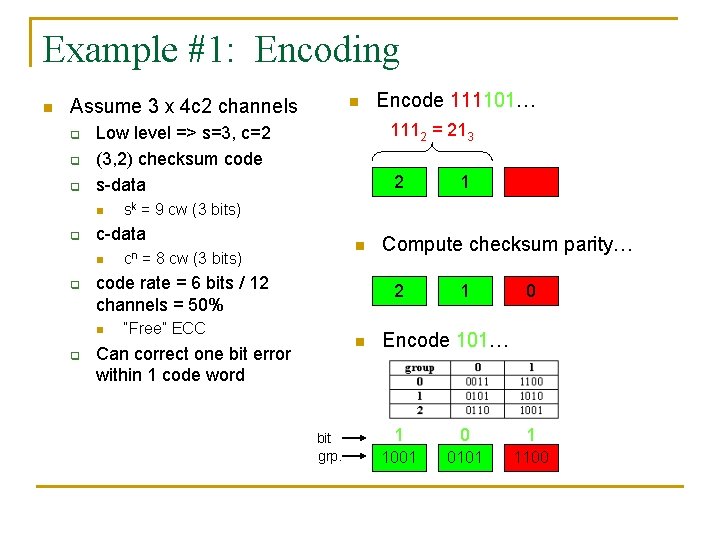 Example #1: Encoding

Assume 3 x 4c2 channels

Low level => s=3, c=2

(3,2) checksum code

s-data

$s^k$ = 9 cw (3 bits)

c-data

$c^n$ = 8 cw (3 bits)

code rate = 6 bits / 12 channels = 50%

"Free" ECC

Can correct one bit error within 1 code word

Encode 111101…

$111_2 = 21_3$

2 1

Compute checksum parity…

2 1 0

Encode 101…

| group | 0 | 1 |
|---|---|---|
| 0 | 0011 | 1100 |
| 1 | 0101 | 1010 |
| 2 | 0110 | 1001 |

bit 1 0 1

grp. 1001 0101 1100